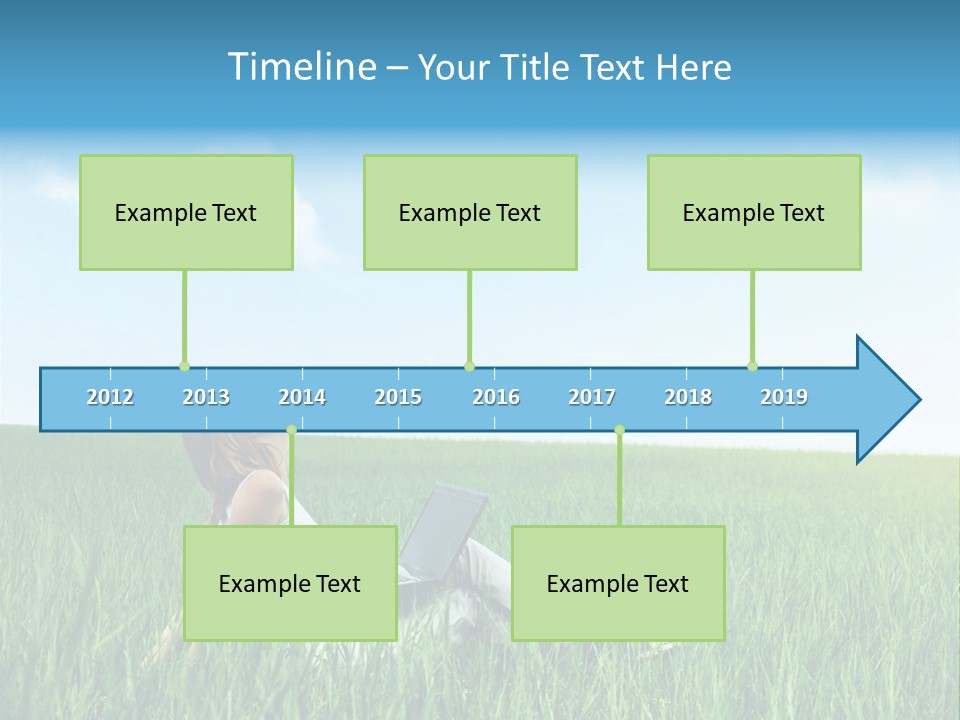 Timeline – Your Title Text Here

Example Text

Example Text

Example Text

2012 2013 2014 2015 2016 2017 2018 2019

Example Text

Example Text